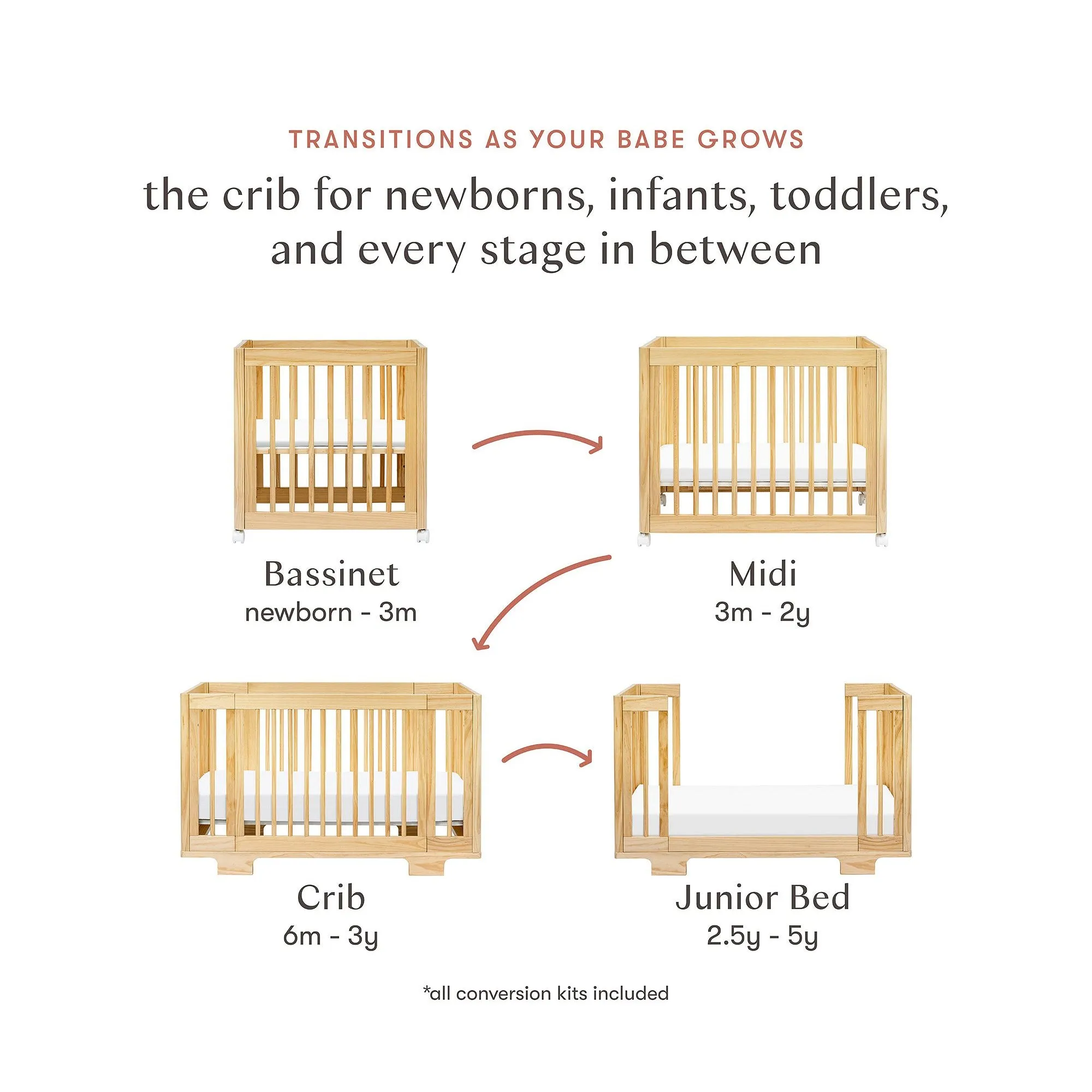 TRANSITIONS AS YOUR BABE GROWS

the crib for newborns, infants, toddlers, and every stage in between

Bassinet
newborn - 3m

Midi
3m - 2y

Crib
6m - 3y

Junior Bed
2.5y - 5y

*all conversion kits included